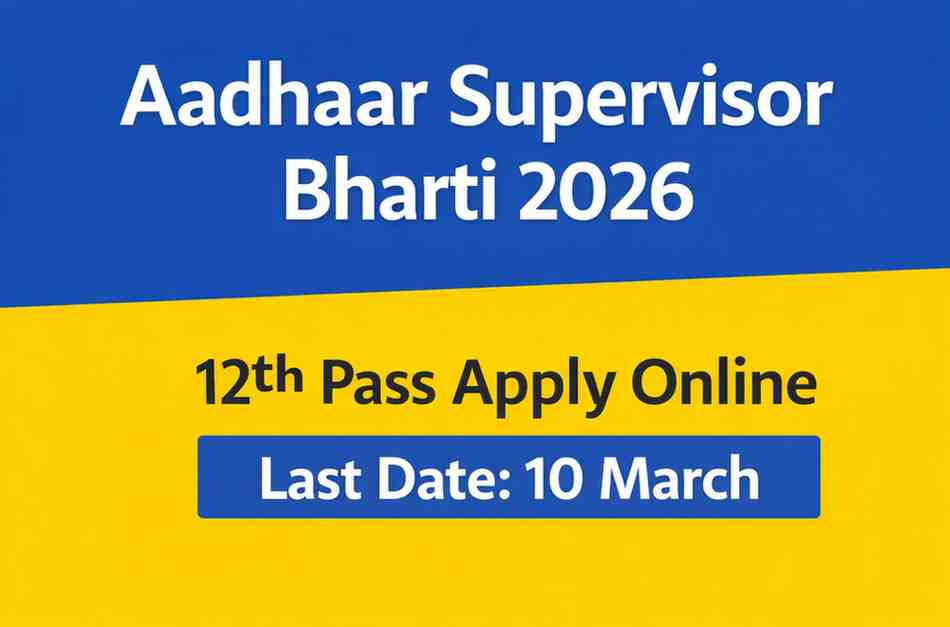 Aadhaar Supervisor Bharti 2026

12th Pass Apply Online

Last Date: 10 March